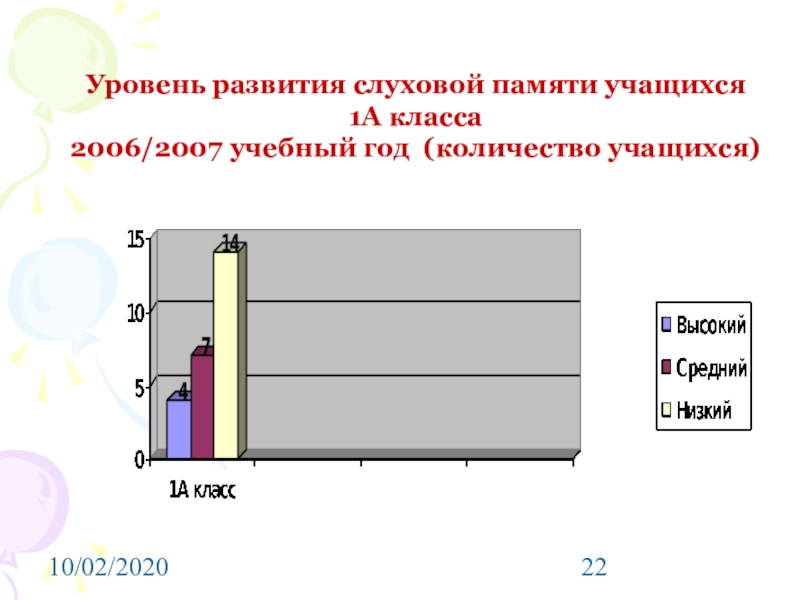 Уровень развития слуховой памяти учащихся 1А класса
2006/2007 учебный год (количество учащихся)

15
10
5
0
4
7
14
1А класс

Высокий
Средний
Низкий

10/02/2020
22